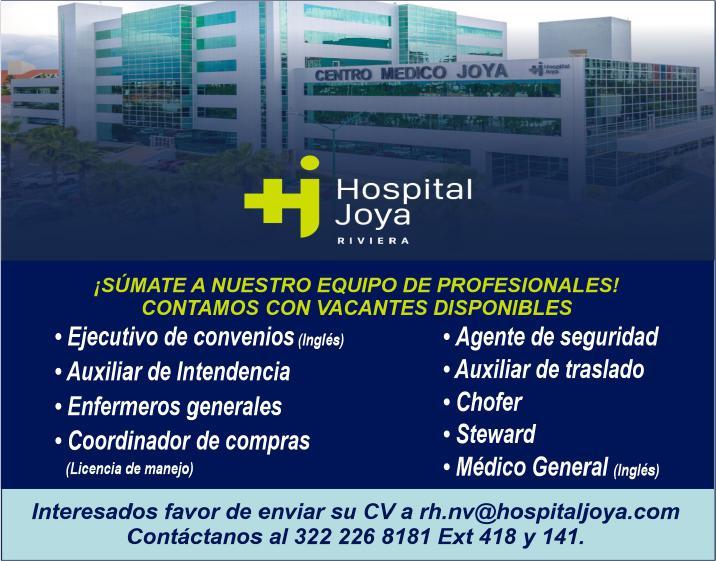 CENTRO MEDICO JOYA

Hospital Joya

Hospital Joya
RIVIERA

¡SÚMATE A NUESTRO EQUIPO DE PROFESIONALES!
CONTAMOS CON VACANTES DISPONIBLES

• Ejecutivo de convenios (Inglés)
• Auxiliar de Intendencia
• Enfermeros generales
• Coordinador de compras
(Licencia de manejo)

• Agente de seguridad
• Auxiliar de traslado
• Chofer
• Steward
• Médico General (Inglés)

Interesados favor de enviar su CV a rh.nv@hospitaljoya.com
Contáctanos al 322 226 8181 Ext 418 y 141.